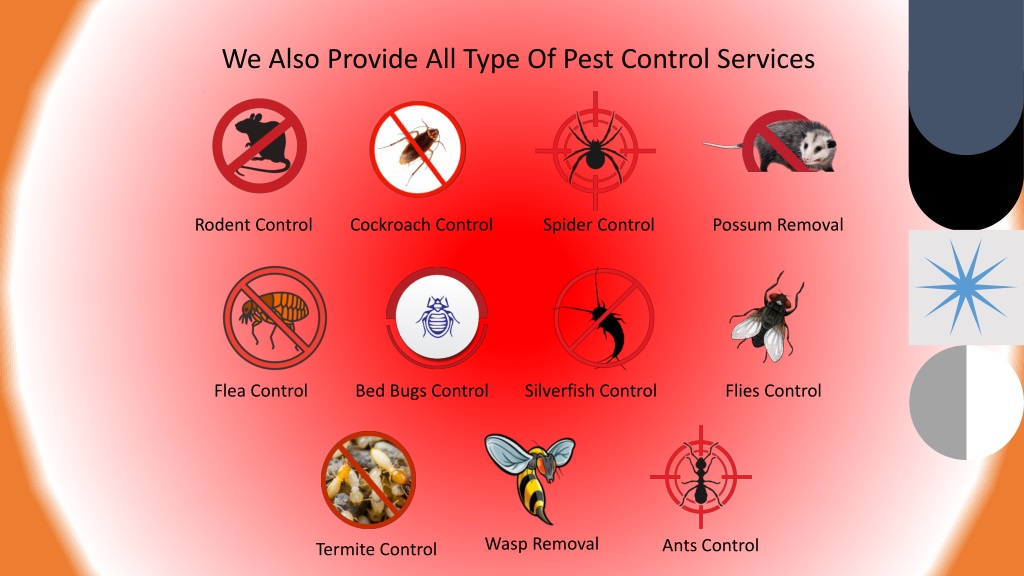 We Also Provide All Type Of Pest Control Services

Rodent Control

Cockroach Control

Spider Control

Possum Removal

Flea Control

Bed Bugs Control

Silverfish Control

Flies Control

Termite Control

Wasp Removal

Ants Control